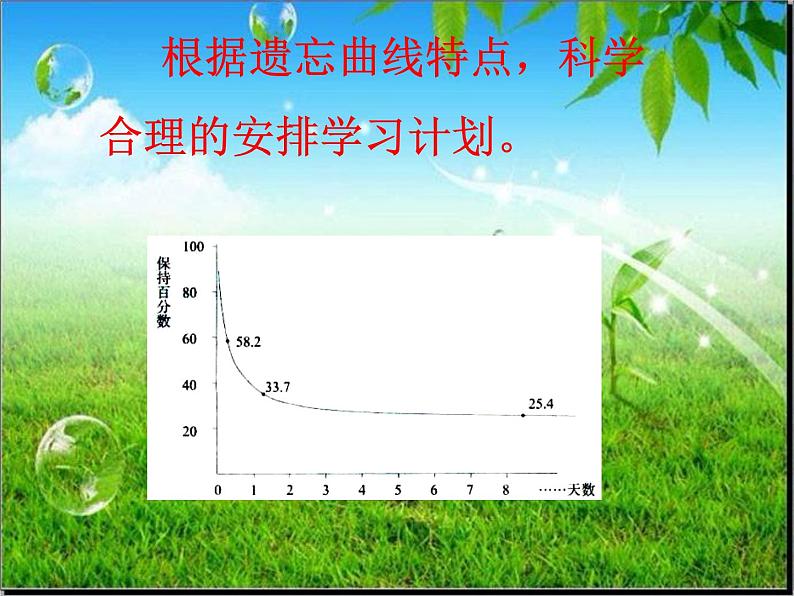 根据遗忘曲线特点，科学合理的安排学习计划。

保持百分数

100
80
60
40
20

58.2
33.7
25.4

0 1 2 3 4 5 6 7 8 ……天数